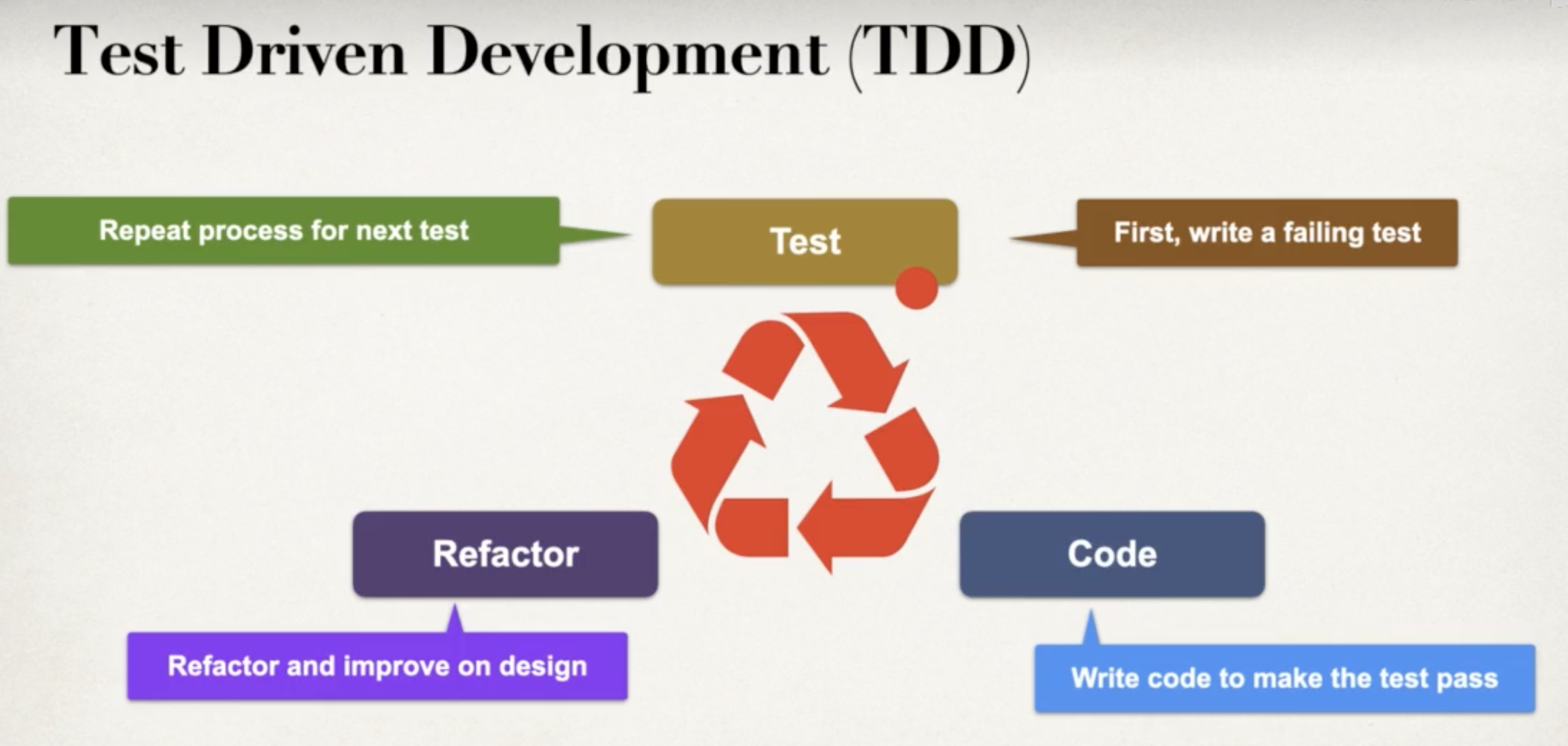 Test Driven Development (TDD)

Repeat process for next test

Test

First, write a failing test

Refactor

Code

Refactor and improve on design

Write code to make the test pass